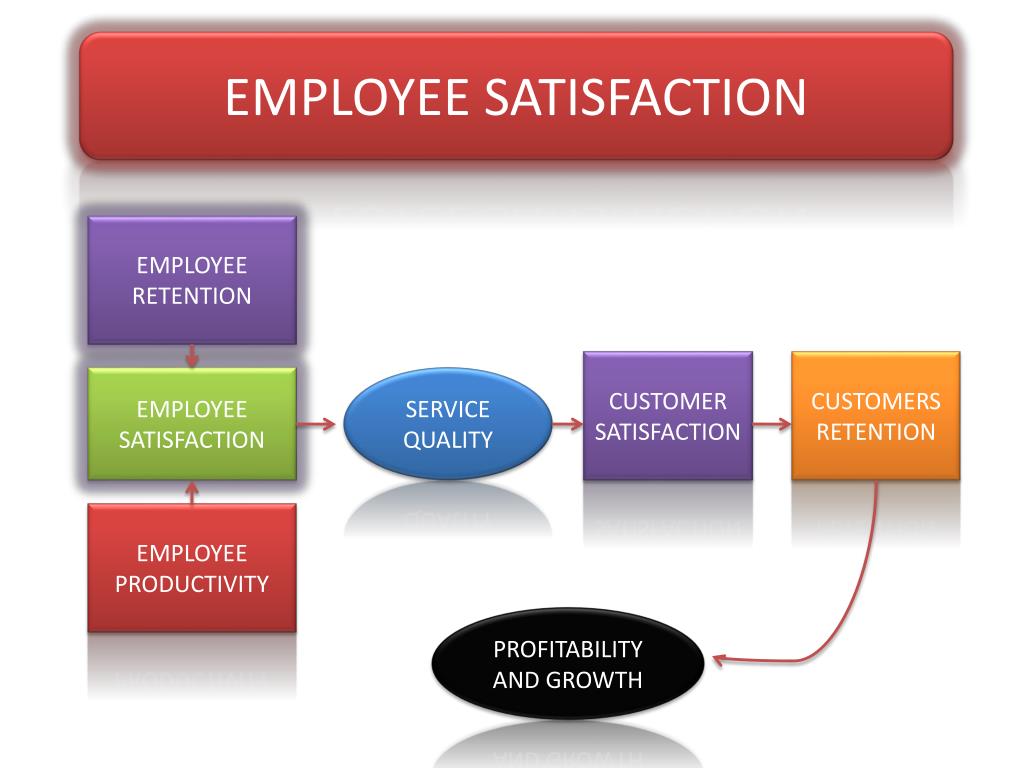 EMPLOYEE SATISFACTION

EMPLOYEE RETENTION

EMPLOYEE SATISFACTION

EMPLOYEE PRODUCTIVITY

SERVICE QUALITY

CUSTOMER SATISFACTION

CUSTOMERS RETENTION

PROFITABILITY AND GROWTH